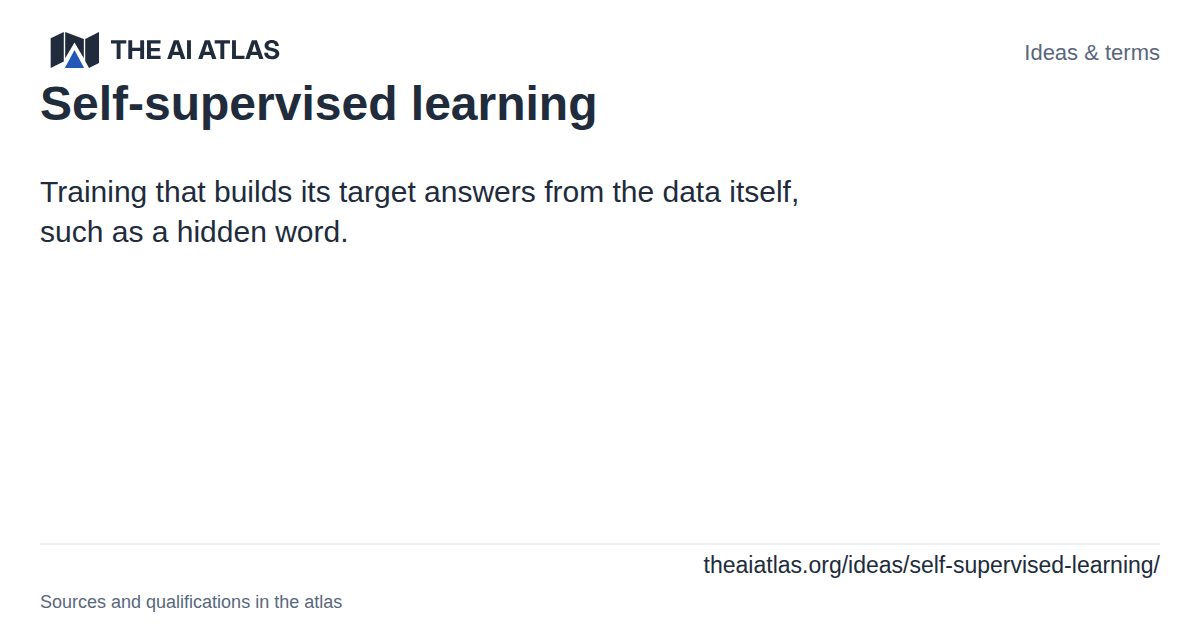 THE AI ATLAS

Ideas & terms

Self-supervised learning

Training that builds its target answers from the data itself, such as a hidden word.

theaiatlas.org/ideas/self-supervised-learning/

Sources and qualifications in the atlas